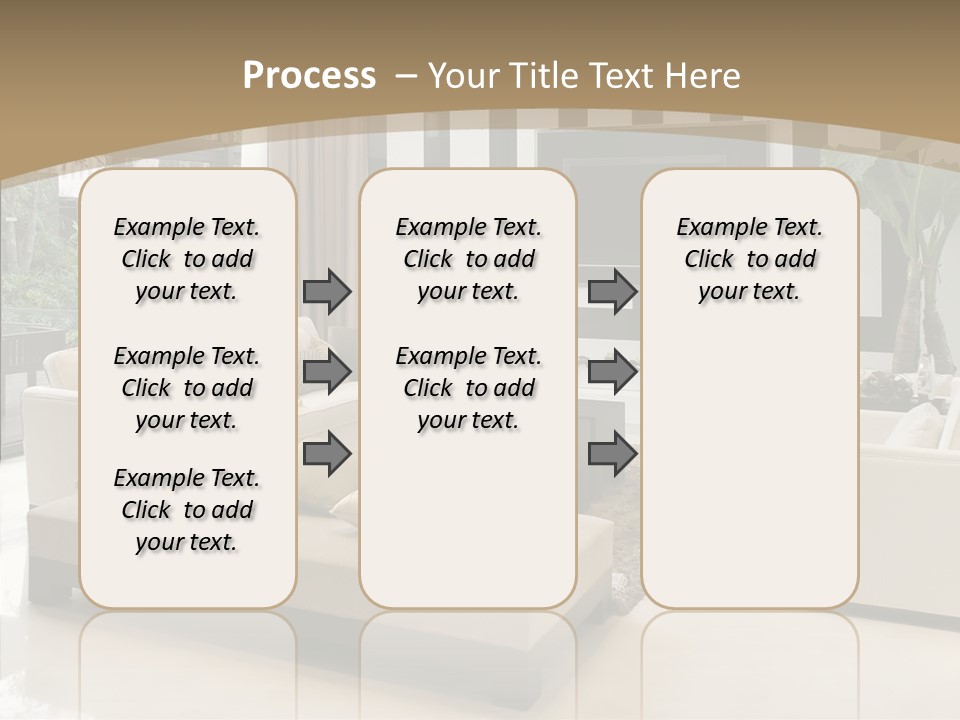 Process – Your Title Text Here

Example Text. Click to add your text.

Example Text. Click to add your text.

Example Text. Click to add your text.

Example Text. Click to add your text.

Example Text. Click to add your text.

Example Text. Click to add your text.